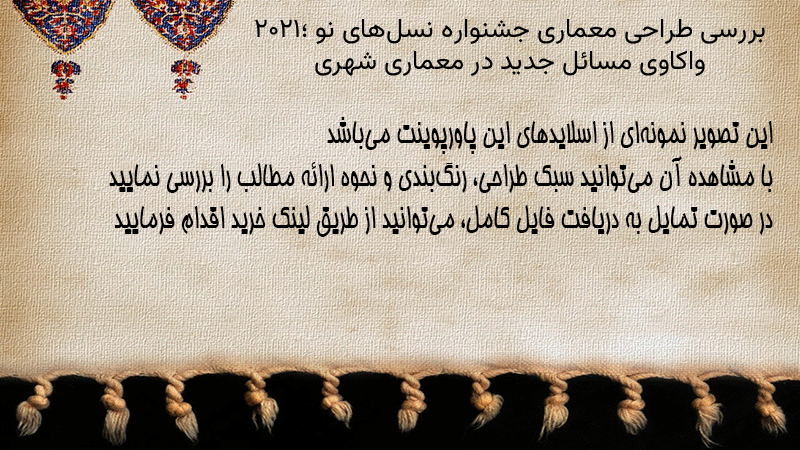 بررسی طراحی معماری جشنواره نسل‌های نو ؛۲۰۲۱
واکاوی مسائل جدید در معماری شهری

این تصویر نمونه‌ای از اسلایدهای این پاورپوینت می‌باشد
با مشاهده آن می‌توانید سبک طراحی، رنگ‌بندی و نحوه ارائه مطالب را بررسی نمایید
در صورت تمایل به دریافت فایل کامل، می‌توانید از طریق لینک خرید اقدام فرمایید